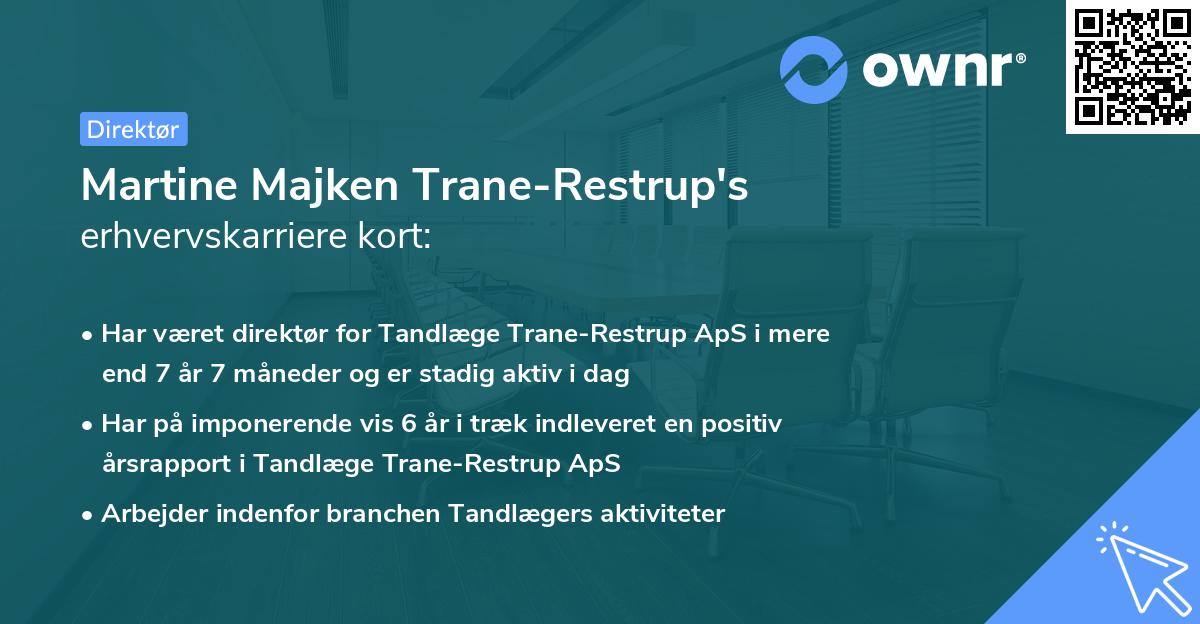 ownr®

Direktør

Martine Majken Trane-Restrup's erhvervskarriere kort:

• Har været direktør for Tandlæge Trane-Restrup ApS i mere end 7 år 7 måneder og er stadig aktiv i dag

• Har på imponerende vis 6 år i træk indleveret en positiv årsrapport i Tandlæge Trane-Restrup ApS

• Arbejder indenfor branchen Tandlægers aktiviteter